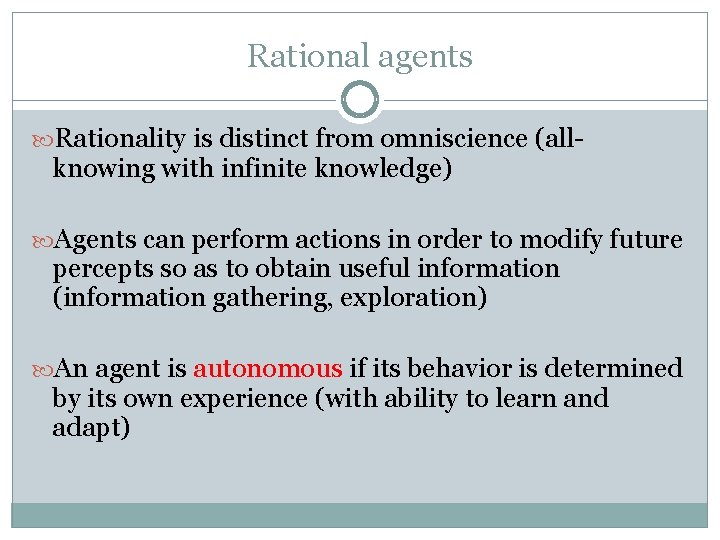 Rational agents

Rationality is distinct from omniscience (all-knowing with infinite knowledge)

Agents can perform actions in order to modify future percepts so as to obtain useful information (information gathering, exploration)

An agent is autonomous if its behavior is determined by its own experience (with ability to learn and adapt)